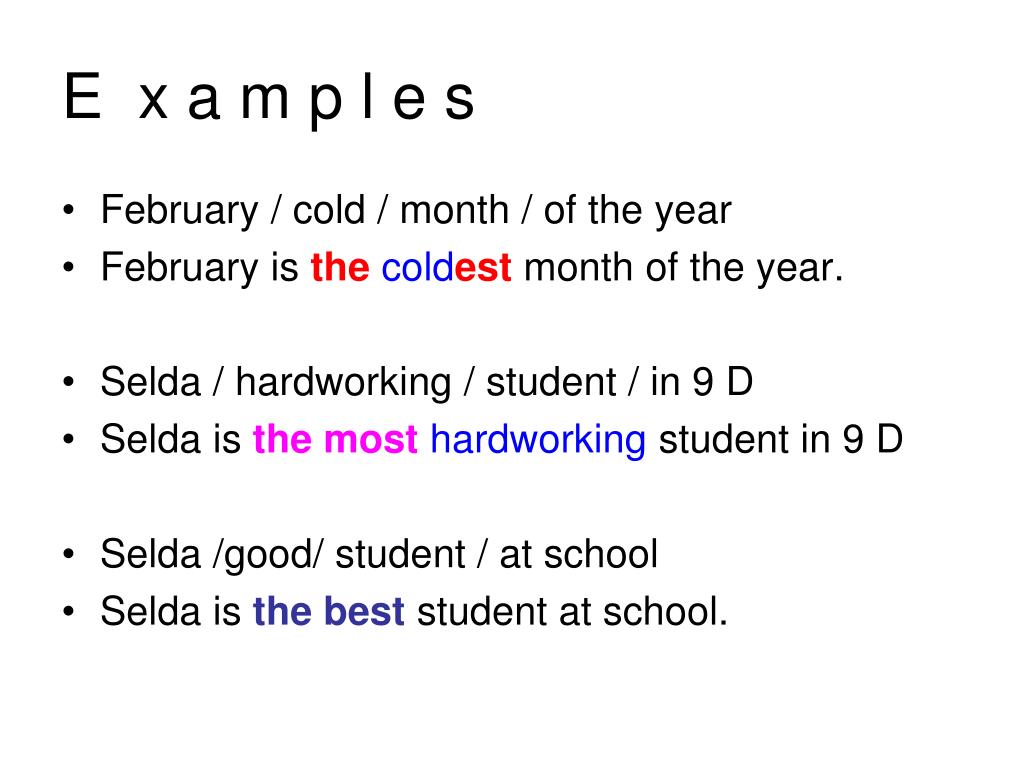 E x a m p l e s

• February / cold / month / of the year
• February is the coldest month of the year.

• Selda / hardworking / student / in 9 D
• Selda is the most hardworking student in 9 D

• Selda /good/ student / at school
• Selda is the best student at school.